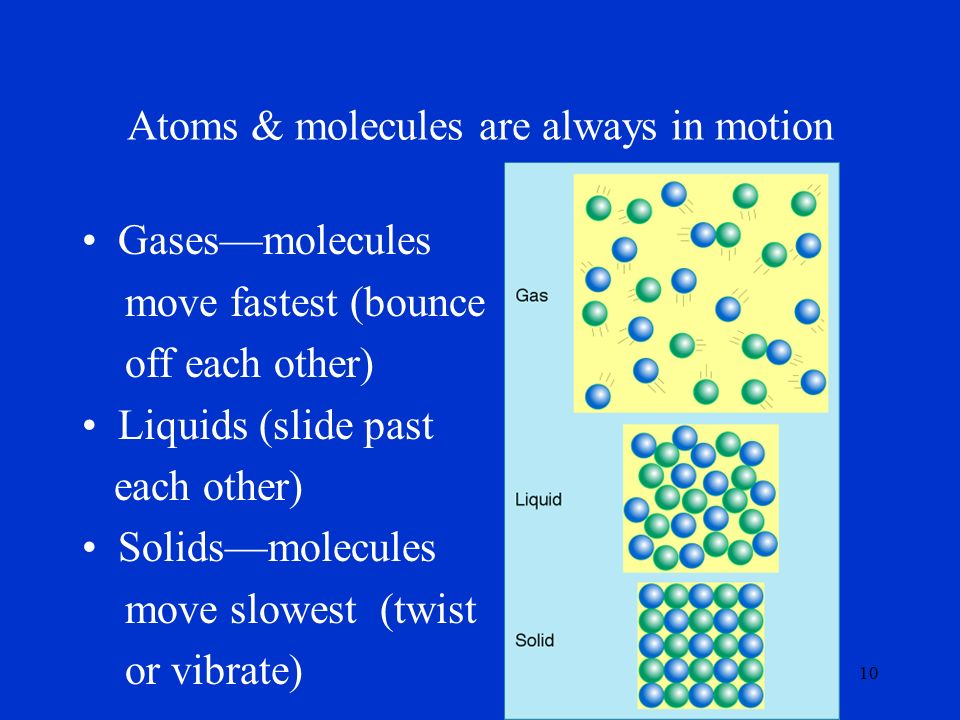 Atoms & molecules are always in motion

• Gases—molecules move fastest (bounce off each other)
• Liquids (slide past each other)
• Solids—molecules move slowest (twist or vibrate)

Gas
Liquid
Solid

10